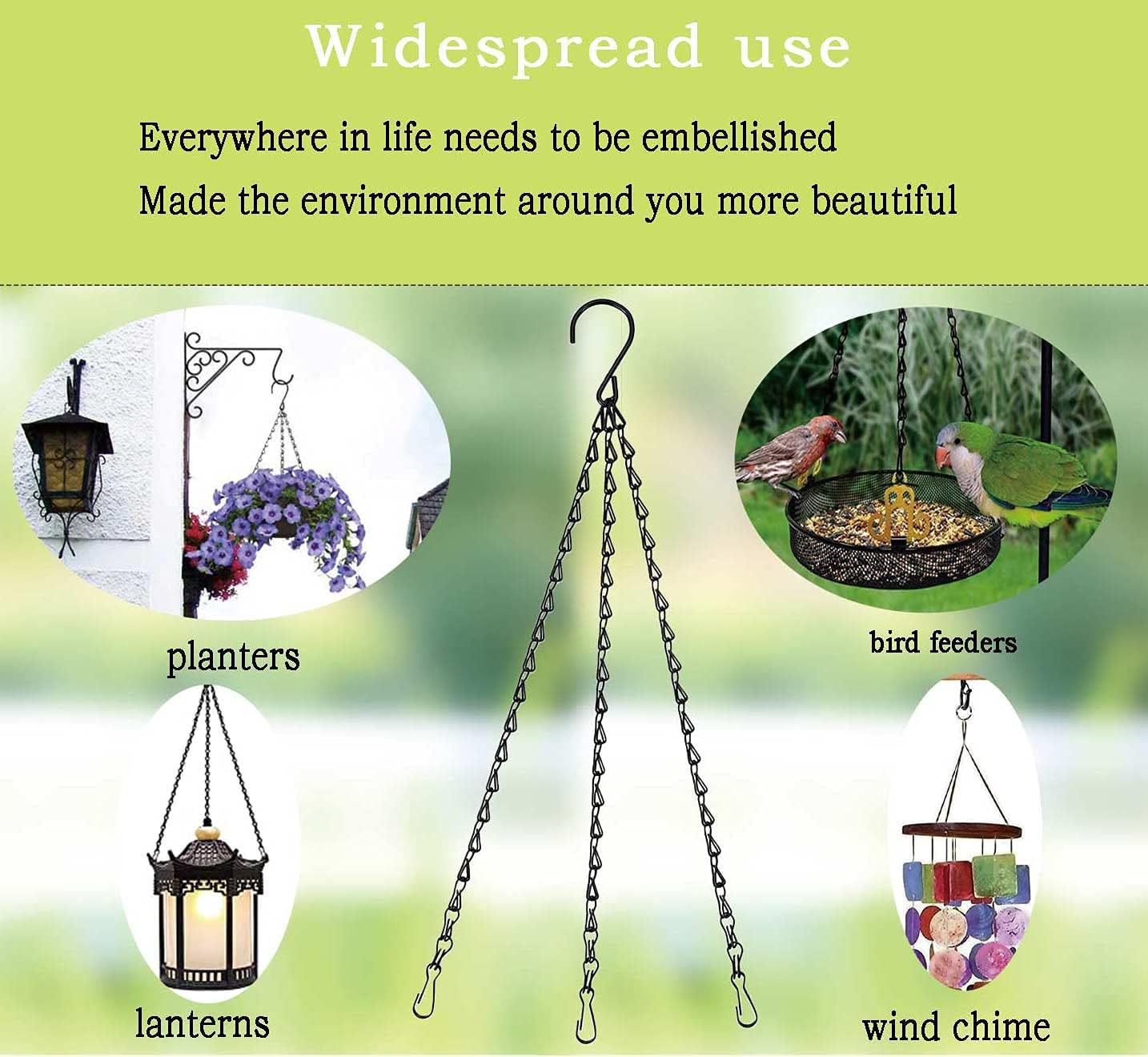 Widespread use

Everywhere in life needs to be embellished
Made the environment around you more beautiful

planters

bird feeders

lanterns

wind chime